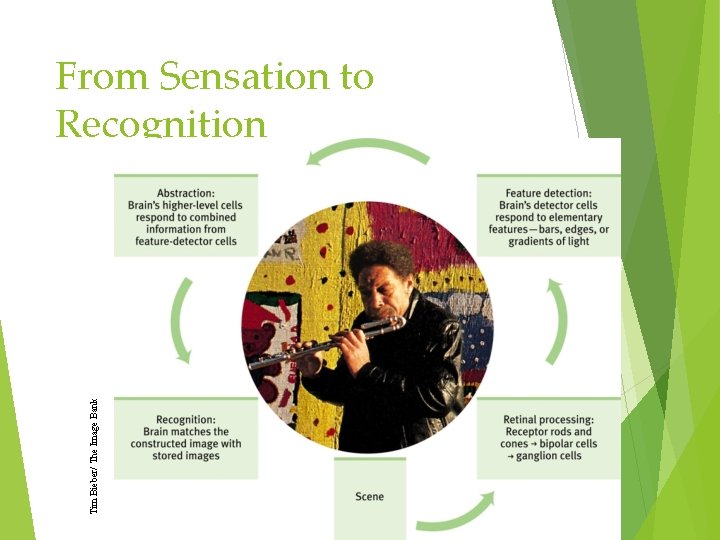 From Sensation to Recognition

Abstraction:
Brain's higher-level cells respond to combined information from feature-detector cells

Feature detection:
Brain's detector cells respond to elementary features—bars, edges, or gradients of light

Recognition:
Brain matches the constructed image with stored images

Retinal processing:
Receptor rods and cones → bipolar cells → ganglion cells

Scene

Tim Bieber/ The Image Bank